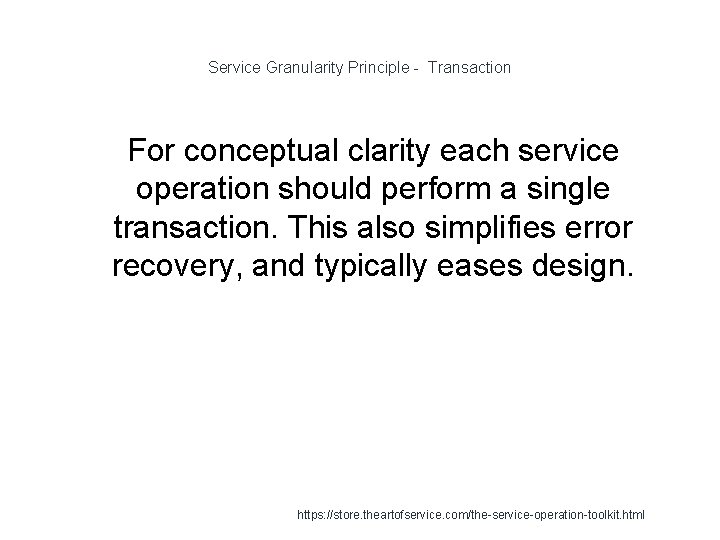 Service Granularity Principle - Transaction

For conceptual clarity each service operation should perform a single transaction. This also simplifies error recovery, and typically eases design.

https://store.theartofservice.com/the-service-operation-toolkit.html